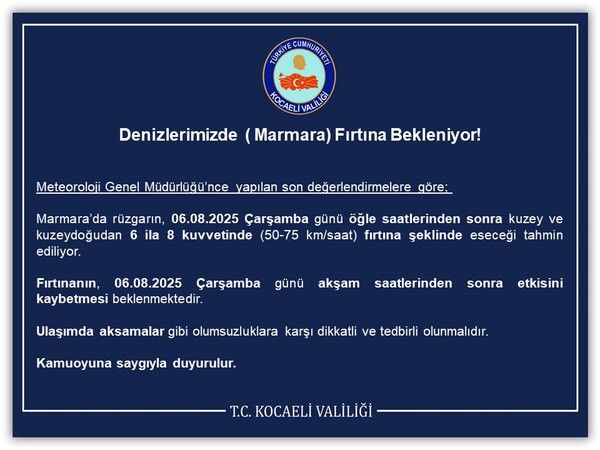 TÜRKİYE CUMHURİYETİ
KOCAELİ VALİLİĞİ

Denizlerimizde ( Marmara) Fırtına Bekleniyor!

Meteoroloji Genel Müdürlüğü'nce yapılan son değerlendirmelere göre;

Marmara'da rüzgarın, 06.08.2025 Çarşamba günü öğle saatlerinden sonra kuzey ve kuzeydoğudan 6 ila 8 kuvvetinde (50-75 km/saat) fırtına şeklinde eseceği tahmin ediliyor.

Fırtınanın, 06.08.2025 Çarşamba günü akşam saatlerinden sonra etkisini kaybetmesi beklenmektedir.

Ulaşımda aksamalar gibi olumsuzluklara karşı dikkatli ve tedbirli olunmalıdır.

Kamuoyuna saygıyla duyurulur.

T.C. KOCAELİ VALİLİĞİ